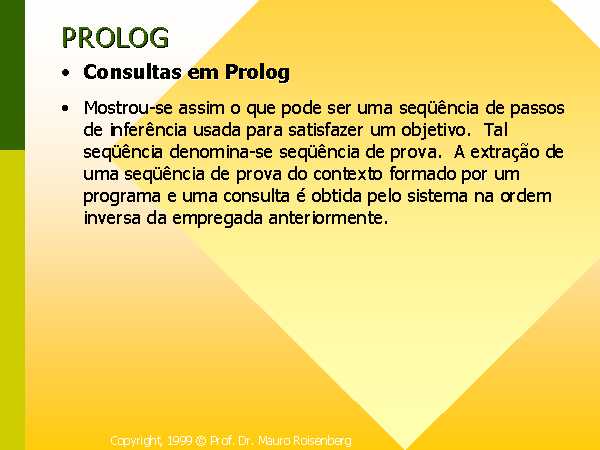 PROLOG

• Consultas em Prolog

• Mostrou-se assim o que pode ser uma seqüência de passos de inferência usada para satisfazer um objetivo. Tal seqüência denomina-se seqüência de prova. A extração de uma seqüência de prova do contexto formado por um programa e uma consulta é obtida pelo sistema na ordem inversa da empregada anteriormente.

Copyright, 1999 © Prof. Dr. Mauro Roisenberg